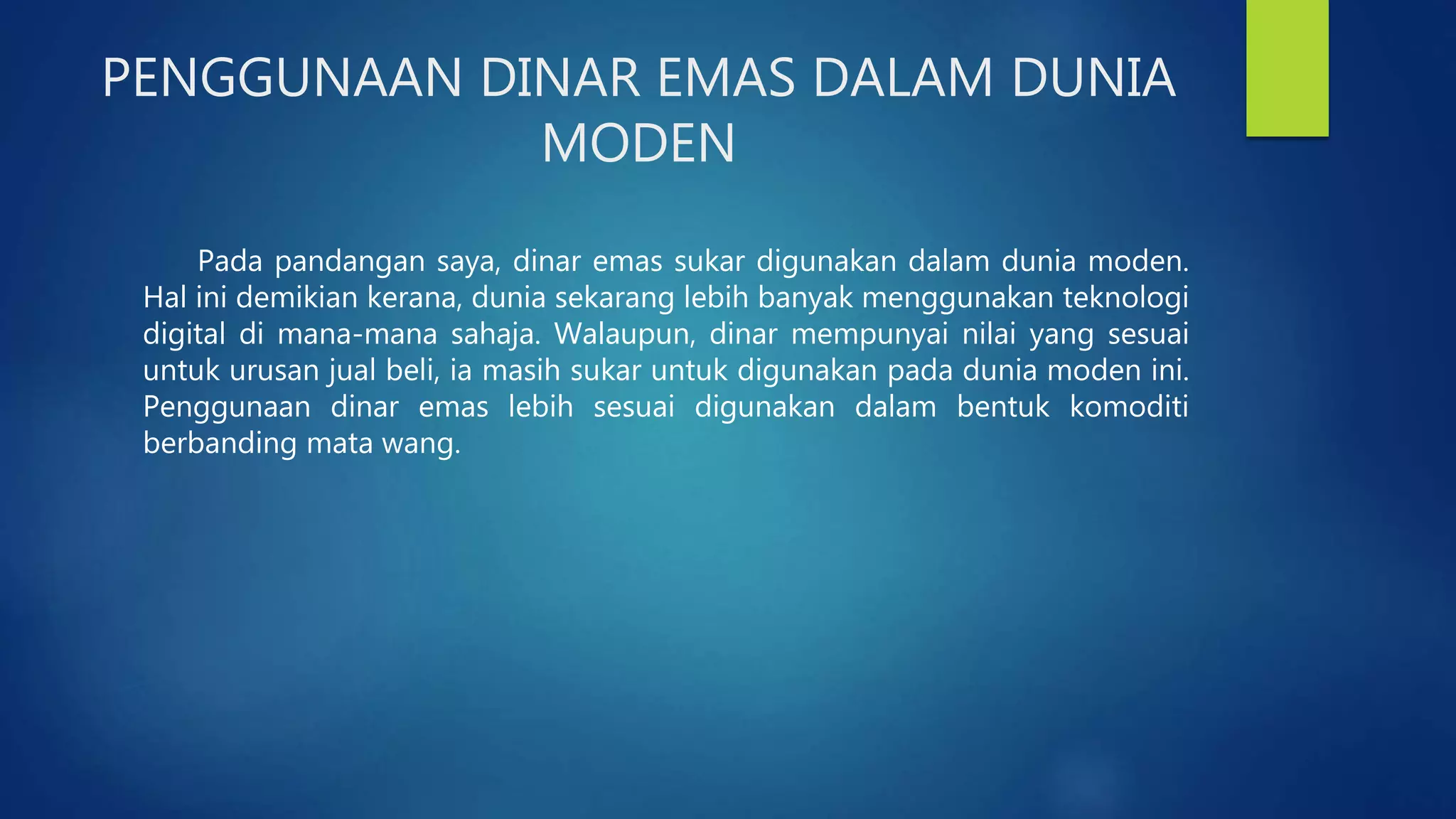 PENGGUNAAN DINAR EMAS DALAM DUNIA MODEN

Pada pandangan saya, dinar emas sukar digunakan dalam dunia moden. Hal ini demikian kerana, dunia sekarang lebih banyak menggunakan teknologi digital di mana-mana sahaja. Walaupun, dinar mempunyai nilai yang sesuai untuk urusan jual beli, ia masih sukar untuk digunakan pada dunia moden ini. Penggunaan dinar emas lebih sesuai digunakan dalam bentuk komoditi berbanding mata wang.